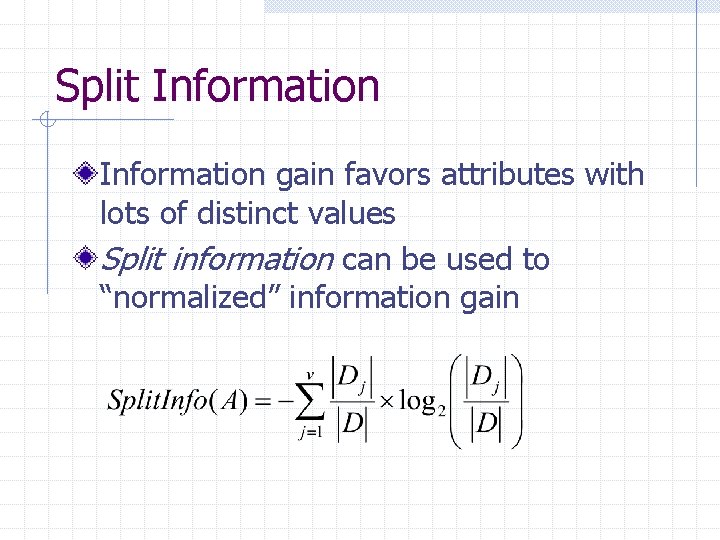 Split Information

Information gain favors attributes with lots of distinct values

Split information can be used to “normalized” information gain

$SplitInfo(A) = -\sum_{j=1}^{v} \frac{|D_j|}{|D|} \times \log_2\left(\frac{|D_j|}{|D|}\right)$